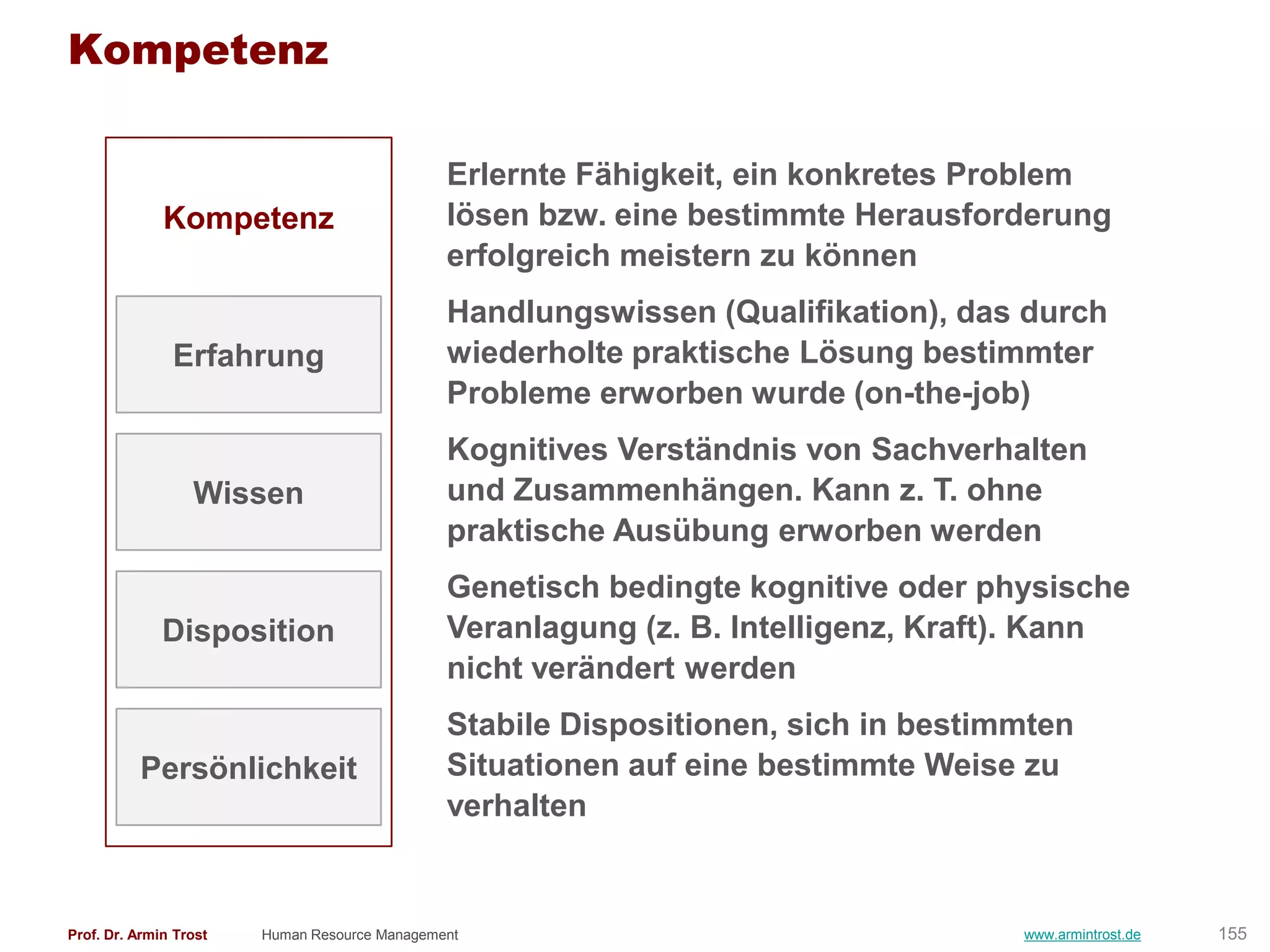 Kompetenz

Kompetenz

Erlernte Fähigkeit, ein konkretes Problem lösen bzw. eine bestimmte Herausforderung erfolgreich meistern zu können

Erfahrung

Handlungswissen (Qualifikation), das durch wiederholte praktische Lösung bestimmter Probleme erworben wurde (on-the-job)

Wissen

Kognitives Verständnis von Sachverhalten und Zusammenhängen. Kann z. T. ohne praktische Ausübung erworben werden

Disposition

Genetisch bedingte kognitive oder physische Veranlagung (z. B. Intelligenz, Kraft). Kann nicht verändert werden

Persönlichkeit

Stabile Dispositionen, sich in bestimmten Situationen auf eine bestimmte Weise zu verhalten

Prof. Dr. Armin Trost Human Resource Management www.armintrost.de 155